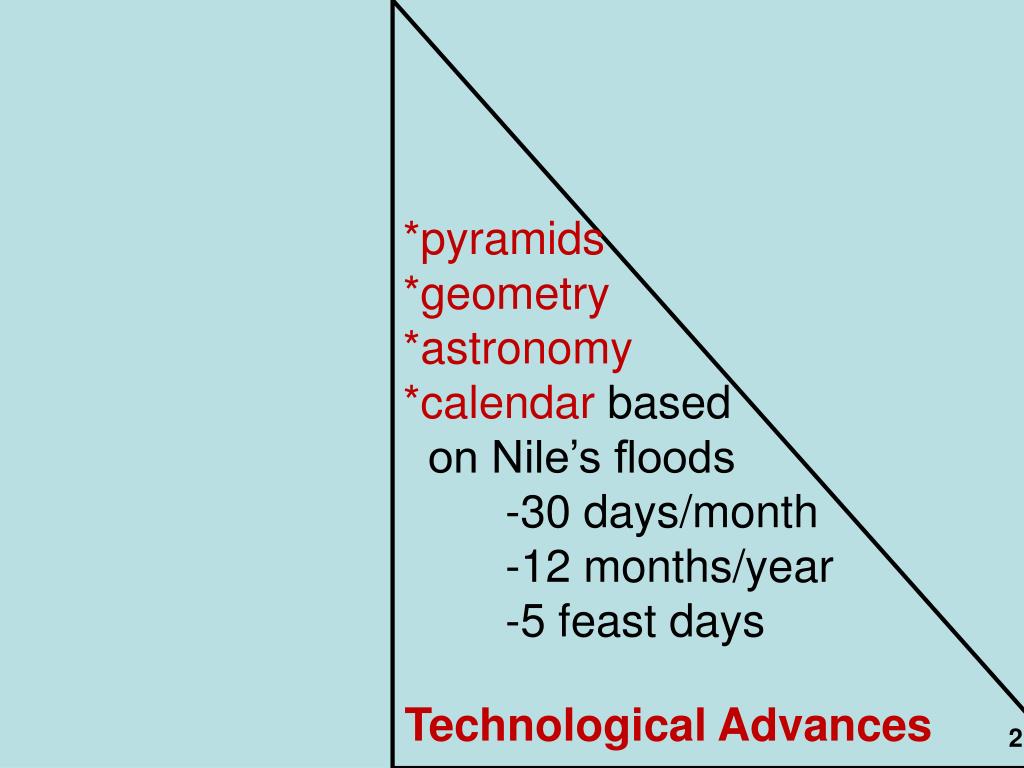 *pyramids
*geometry
*astronomy
*calendar based on Nile’s floods
-30 days/month
-12 months/year
-5 feast days

Technological Advances

2